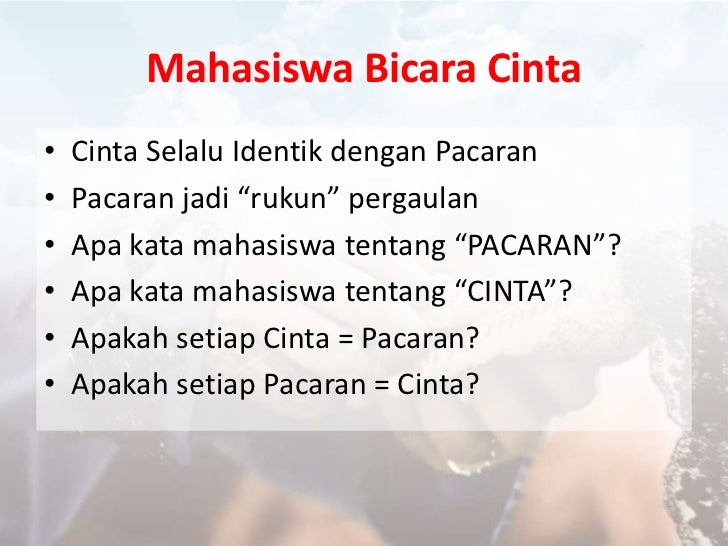 Mahasiswa Bicara Cinta

• Cinta Selalu Identik dengan Pacaran
• Pacaran jadi “rukun” pergaulan
• Apa kata mahasiswa tentang “PACARAN”?
• Apa kata mahasiswa tentang “CINTA”?
• Apakah setiap Cinta = Pacaran?
• Apakah setiap Pacaran = Cinta?